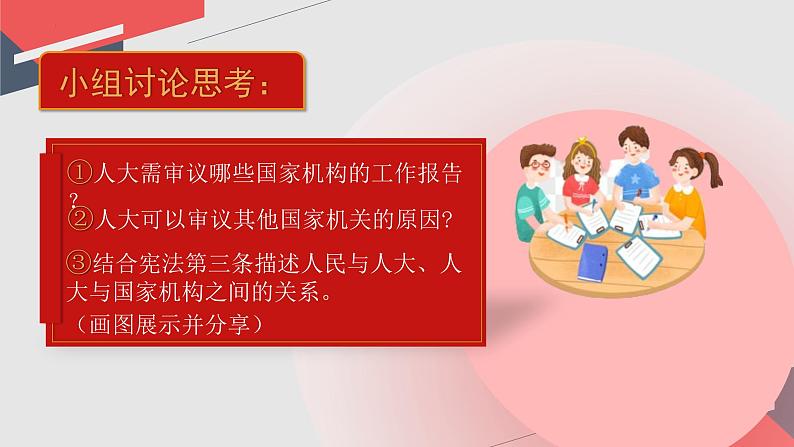 小组讨论思考：

①人大需审议哪些国家机构的工作报告？

②人大可以审议其他国家机关的原因？

③结合宪法第三条描述人民与人大、人大与国家机构之间的关系。
（画图展示并分享）